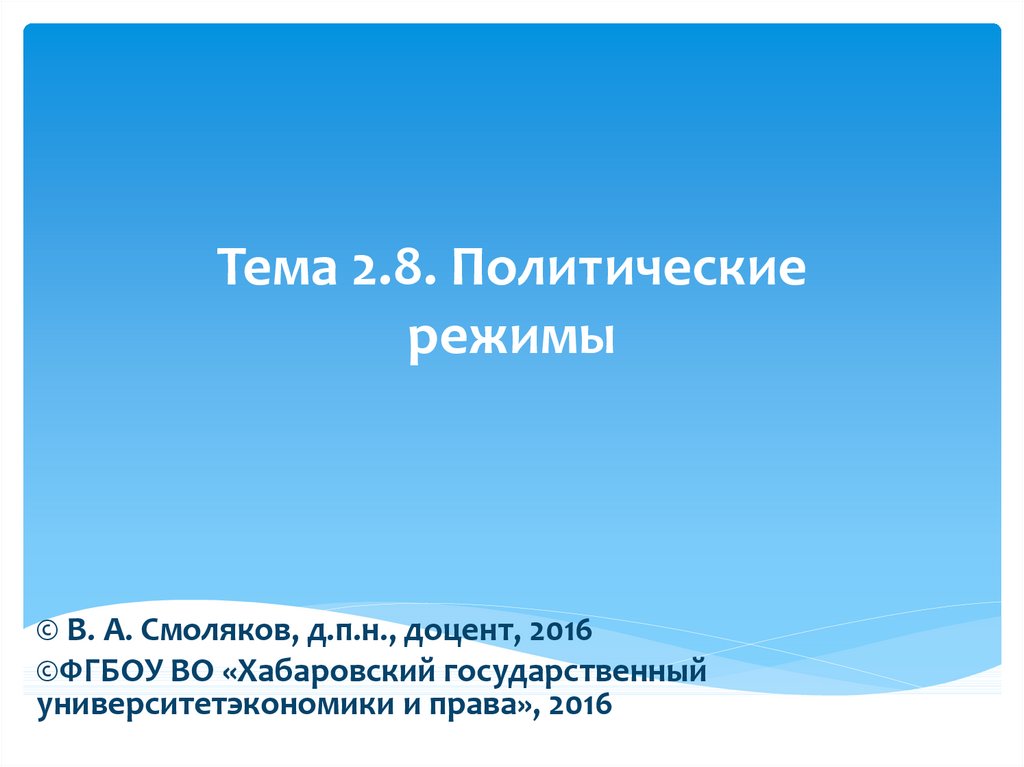 Тема 2.8. Политические режимы

© В. А. Смоляков, д.п.н., доцент, 2016
©ФГБОУ ВО «Хабаровский государственный университетэкономики и права», 2016